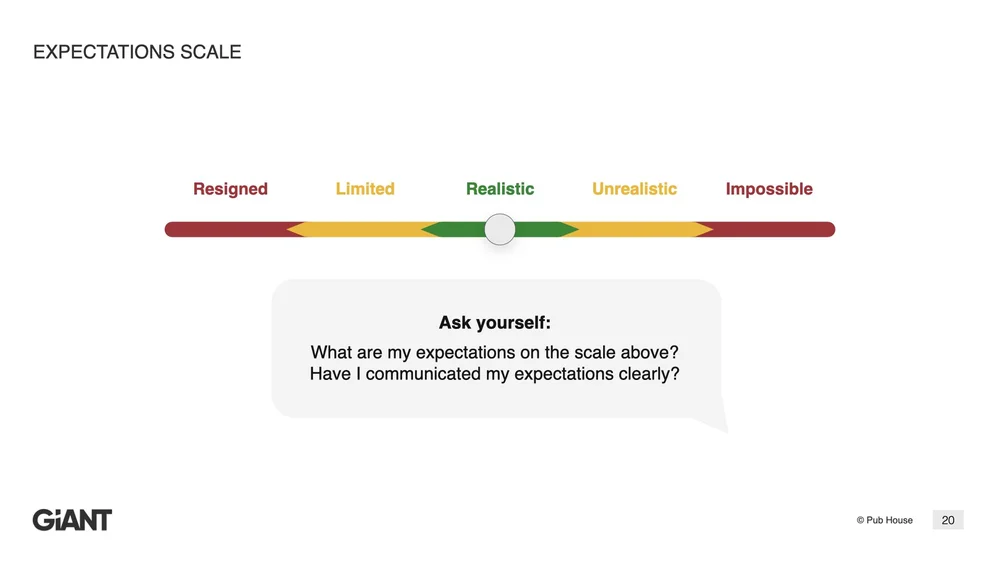 EXPECTATIONS SCALE

Resigned Limited Realistic Unrealistic Impossible

Ask yourself:

What are my expectations on the scale above?
Have I communicated my expectations clearly?

GiANT

© Pub House 20